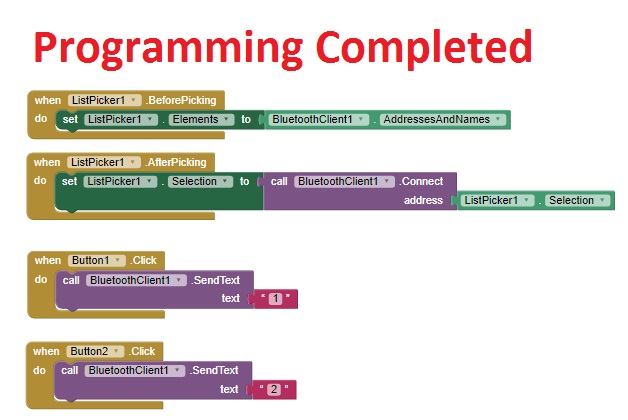 Programming Completed

when ListPicker1 .BeforePicking
do set ListPicker1 . Elements to BluetoothClient1 . AddressesAndNames

when ListPicker1 .AfterPicking
do set ListPicker1 . Selection to call BluetoothClient1 .Connect
address ListPicker1 . Selection

when Button1 .Click
do call BluetoothClient1 .SendText
text " 1 "

when Button2 .Click
do call BluetoothClient1 .SendText
text " 2 "